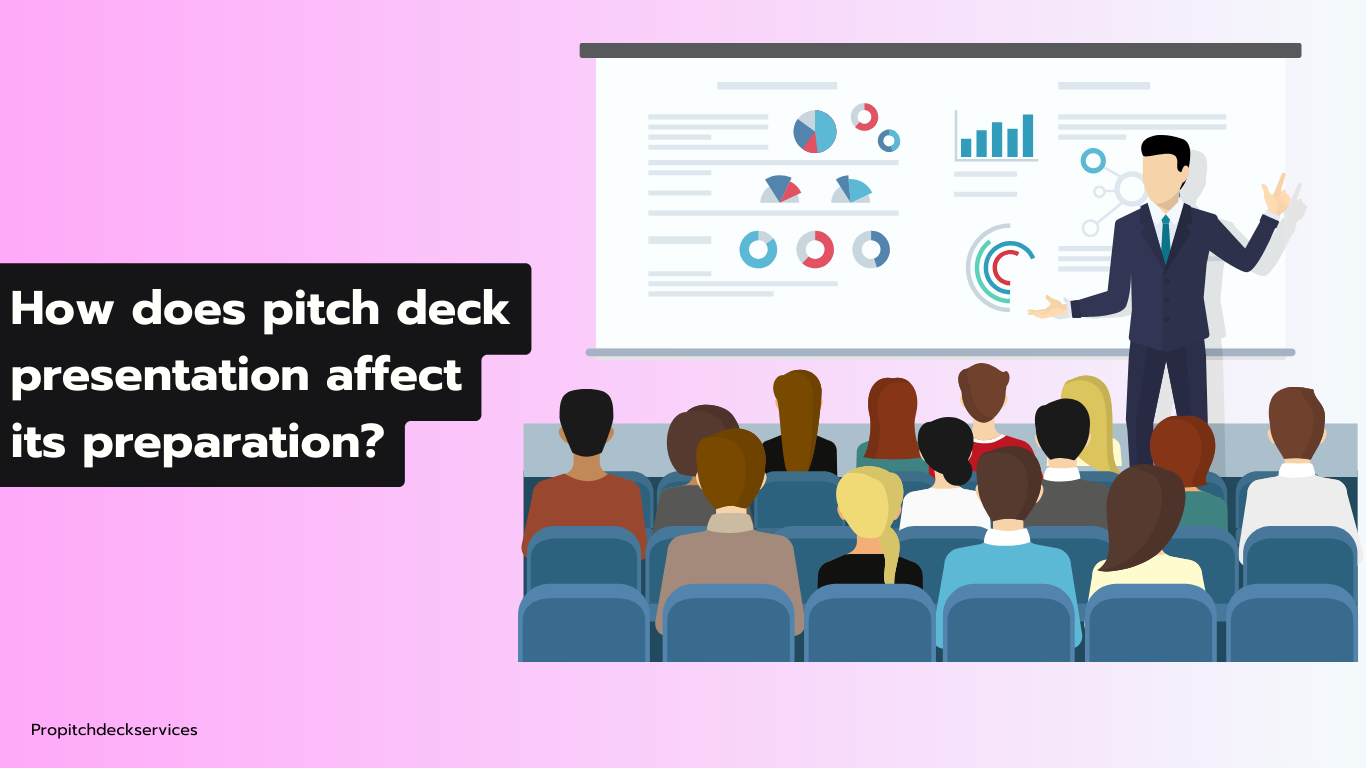 How does pitch deck presentation affect its preparation?

Propitchdeckservices